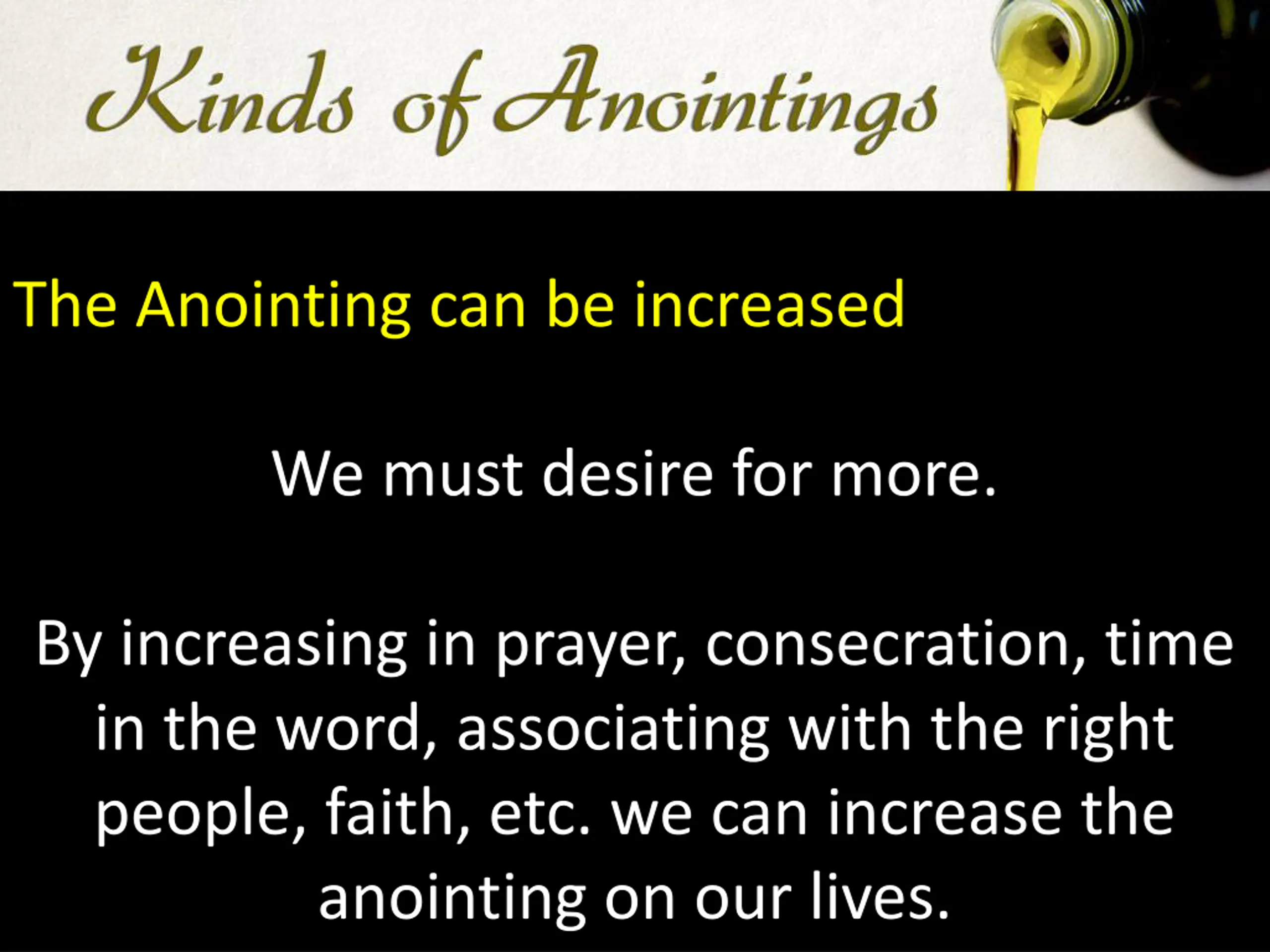 Kinds of Anointings

The Anointing can be increased

We must desire for more.

By increasing in prayer, consecration, time in the word, associating with the right people, faith, etc. we can increase the anointing on our lives.